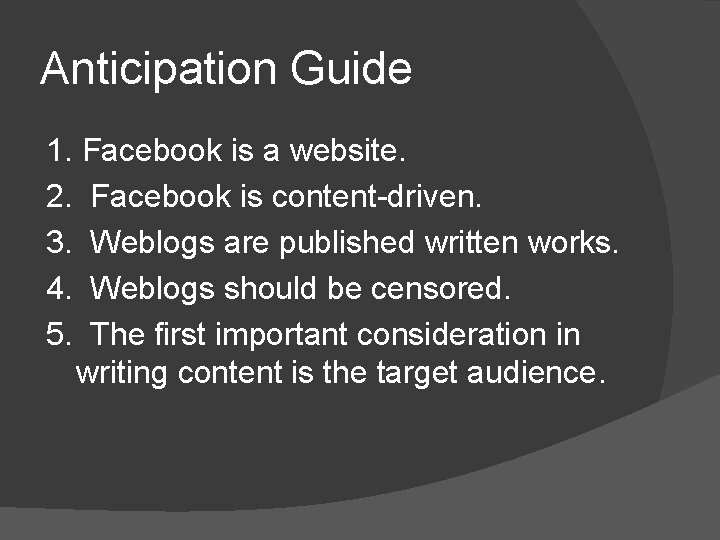 Anticipation Guide

1. Facebook is a website.
2. Facebook is content-driven.
3. Weblogs are published written works.
4. Weblogs should be censored.
5. The first important consideration in writing content is the target audience.